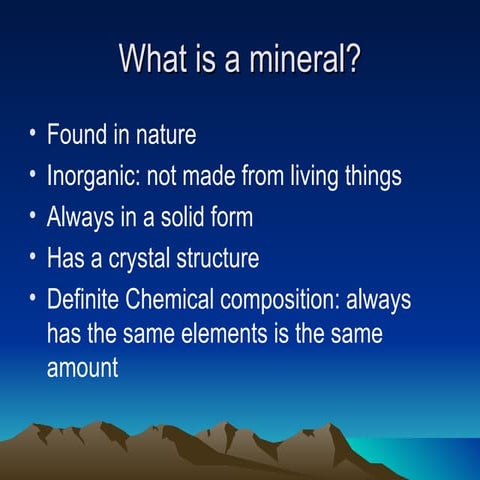 What is a mineral?

• Found in nature
• Inorganic: not made from living things
• Always in a solid form
• Has a crystal structure
• Definite Chemical composition: always has the same elements is the same amount